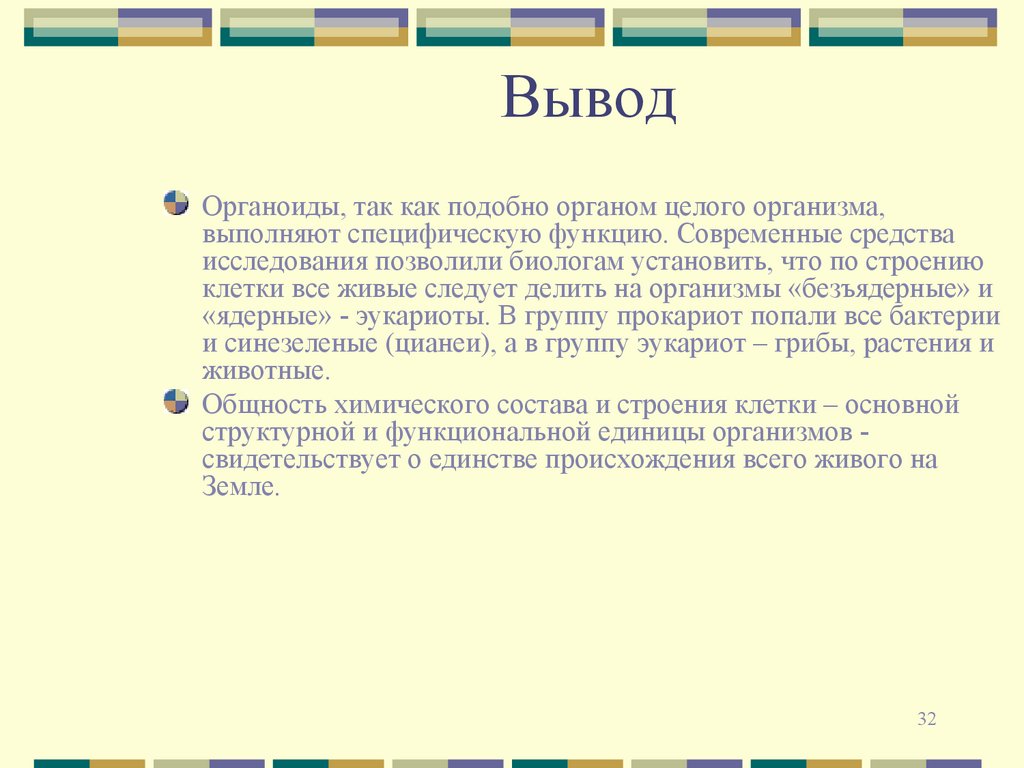 Вывод

Органоиды, так как подобно органом целого организма, выполняют специфическую функцию. Современные средства исследования позволили биологам установить, что по строению клетки все живые следует делить на организмы «безъядерные» и «ядерные» - эукариоты. В группу прокариот попали все бактерии и синезеленые (цианеи), а в группу эукариот – грибы, растения и животные.

Общность химического состава и строения клетки – основной структурной и функциональной единицы организмов - свидетельствует о единстве происхождения всего живого на Земле.

32